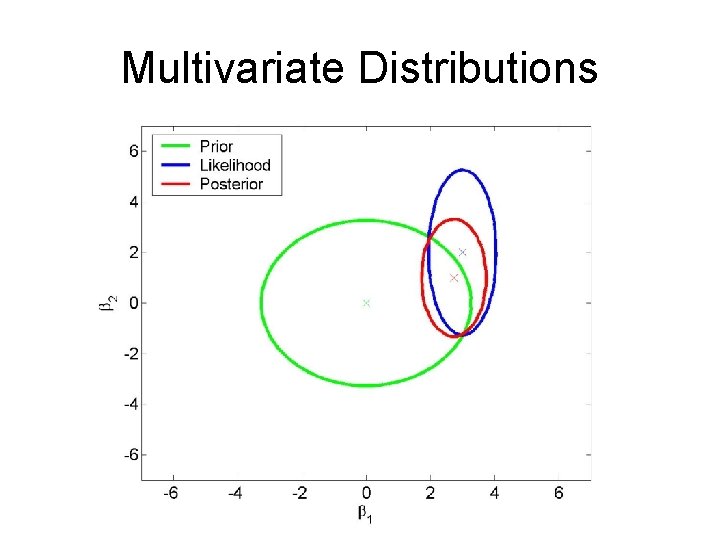 Multivariate Distributions

Prior
Likelihood
Posterior

6
4
2
0
-2
-4
-6

$\beta_2$

-6 -4 -2 0 2 4 6

$\beta_1$